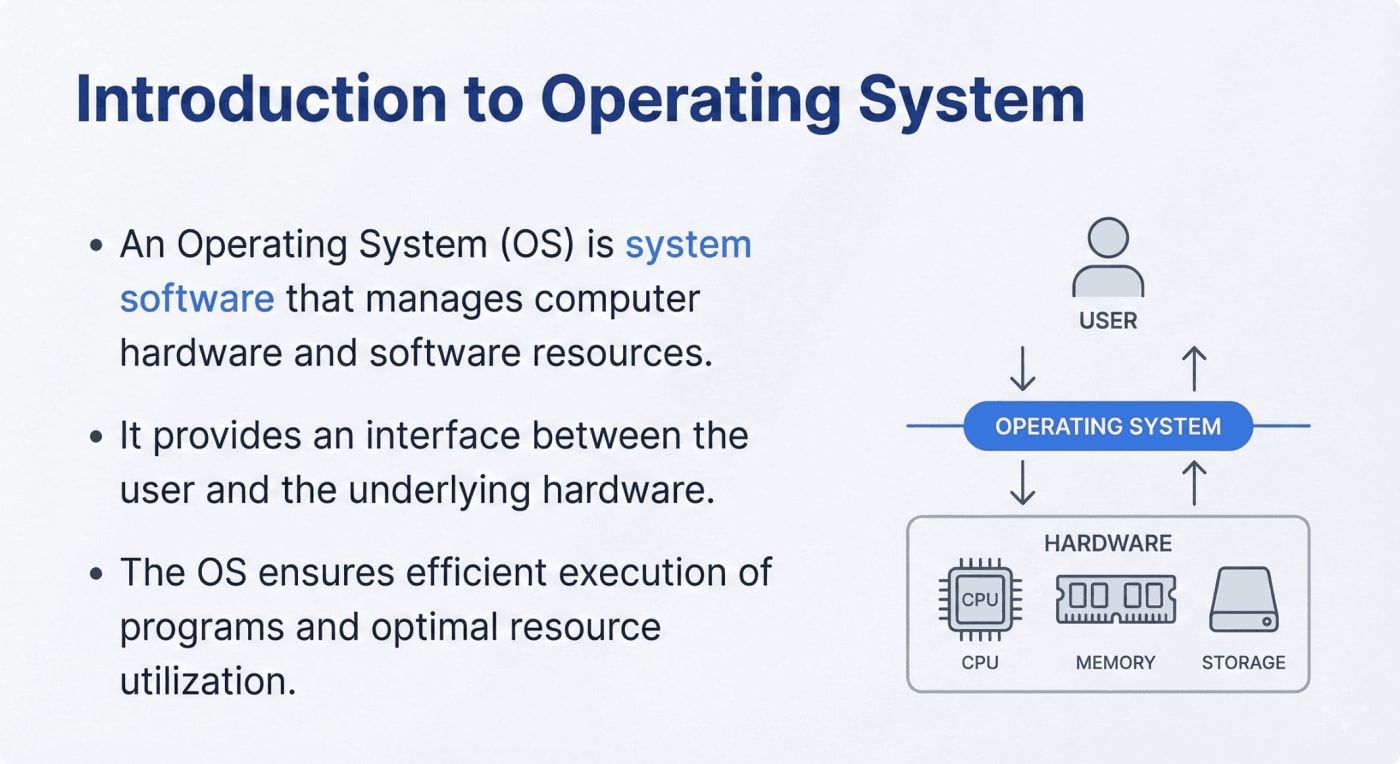 Introduction to Operating System

• An Operating System (OS) is system software that manages computer hardware and software resources.

• It provides an interface between the user and the underlying hardware.

• The OS ensures efficient execution of programs and optimal resource utilization.

USER

OPERATING SYSTEM

HARDWARE

CPU

CPU

MEMORY

STORAGE